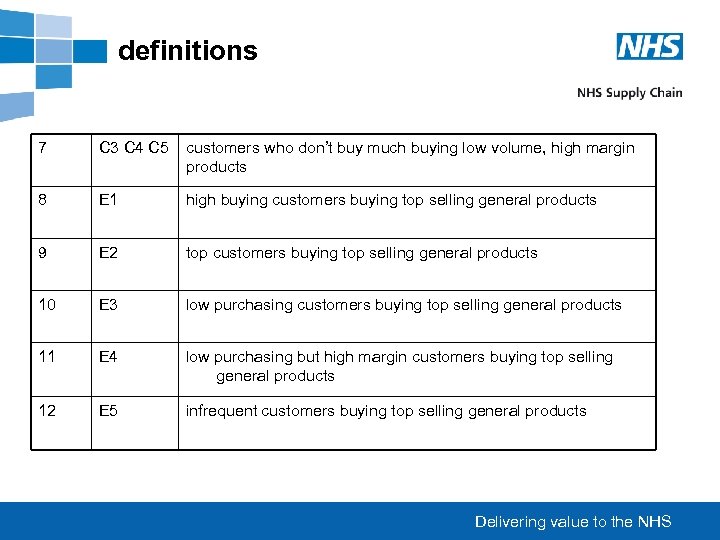 definitions

NHS

NHS Supply Chain

| 7 | C3 C4 C5 | customers who don't buy much buying low volume, high margin products |
|---|---|---|
| 8 | E1 | high buying customers buying top selling general products |
| 9 | E2 | top customers buying top selling general products |
| 10 | E3 | low purchasing customers buying top selling general products |
| 11 | E4 | low purchasing but high margin customers buying top selling general products |
| 12 | E5 | infrequent customers buying top selling general products |

Delivering value to the NHS